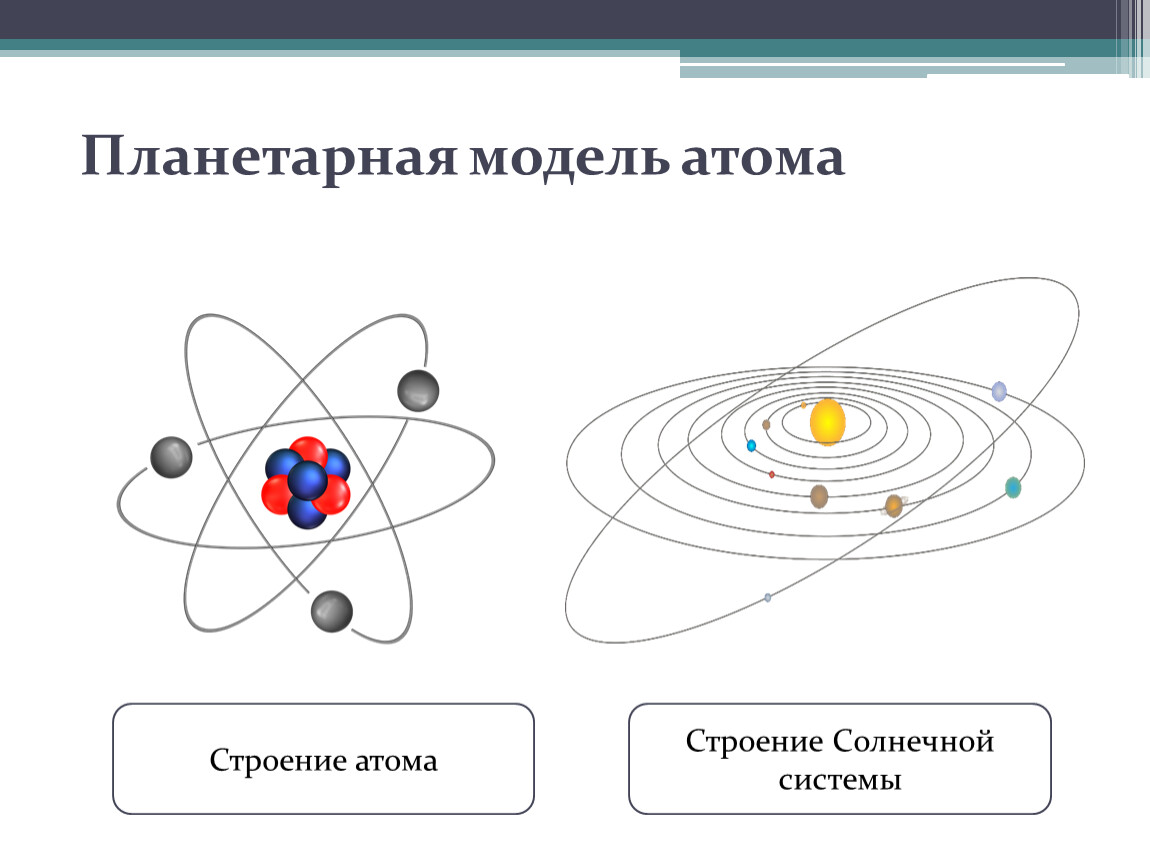 Планетарная модель атома

Строение атома

Строение Солнечной системы